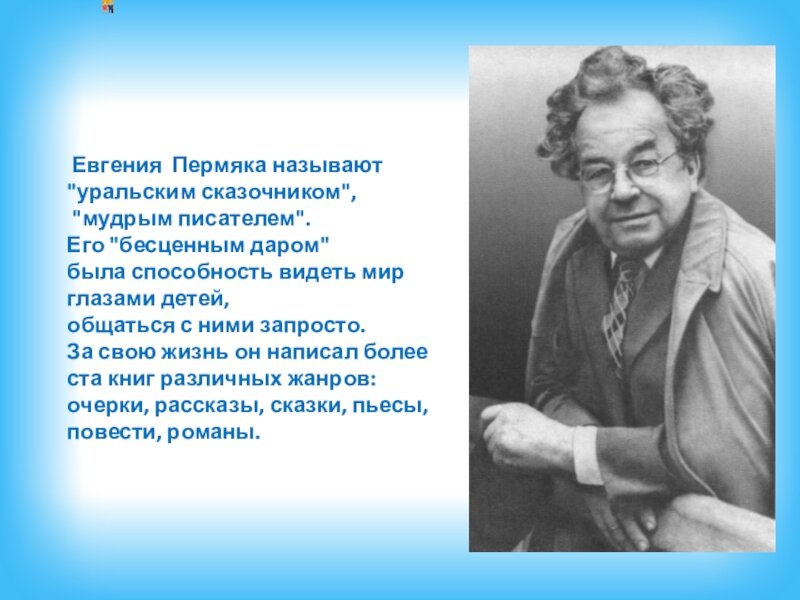 Евгения Пермяка называют "уральским сказочником", "мудрым писателем".
Его "бесценным даром" была способность видеть мир глазами детей, общаться с ними запросто.
За свою жизнь он написал более ста книг различных жанров: очерки, рассказы, сказки, пьесы, повести, романы.